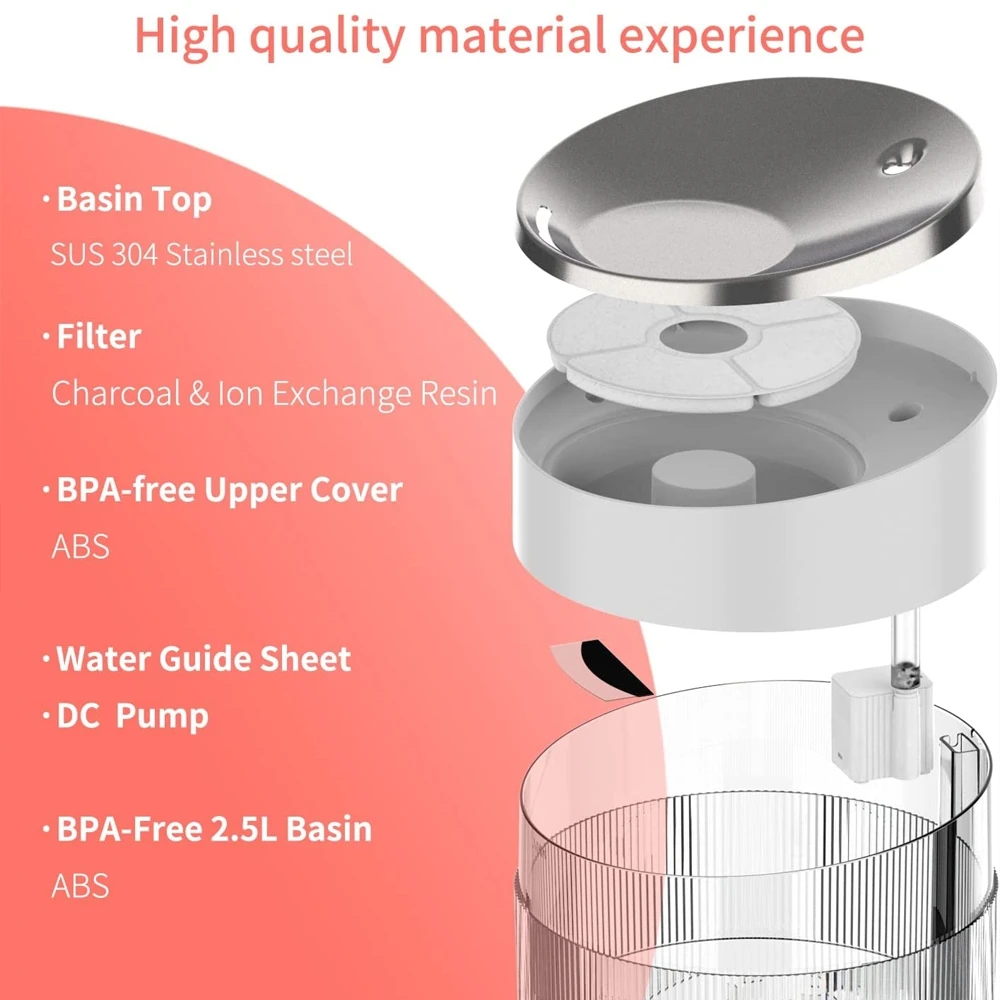 High quality material experience

· Basin Top
SUS 304 Stainless steel

· Filter
Charcoal & Ion Exchange Resin

· BPA-free Upper Cover
ABS

· Water Guide Sheet
· DC Pump

· BPA-Free 2.5L Basin
ABS